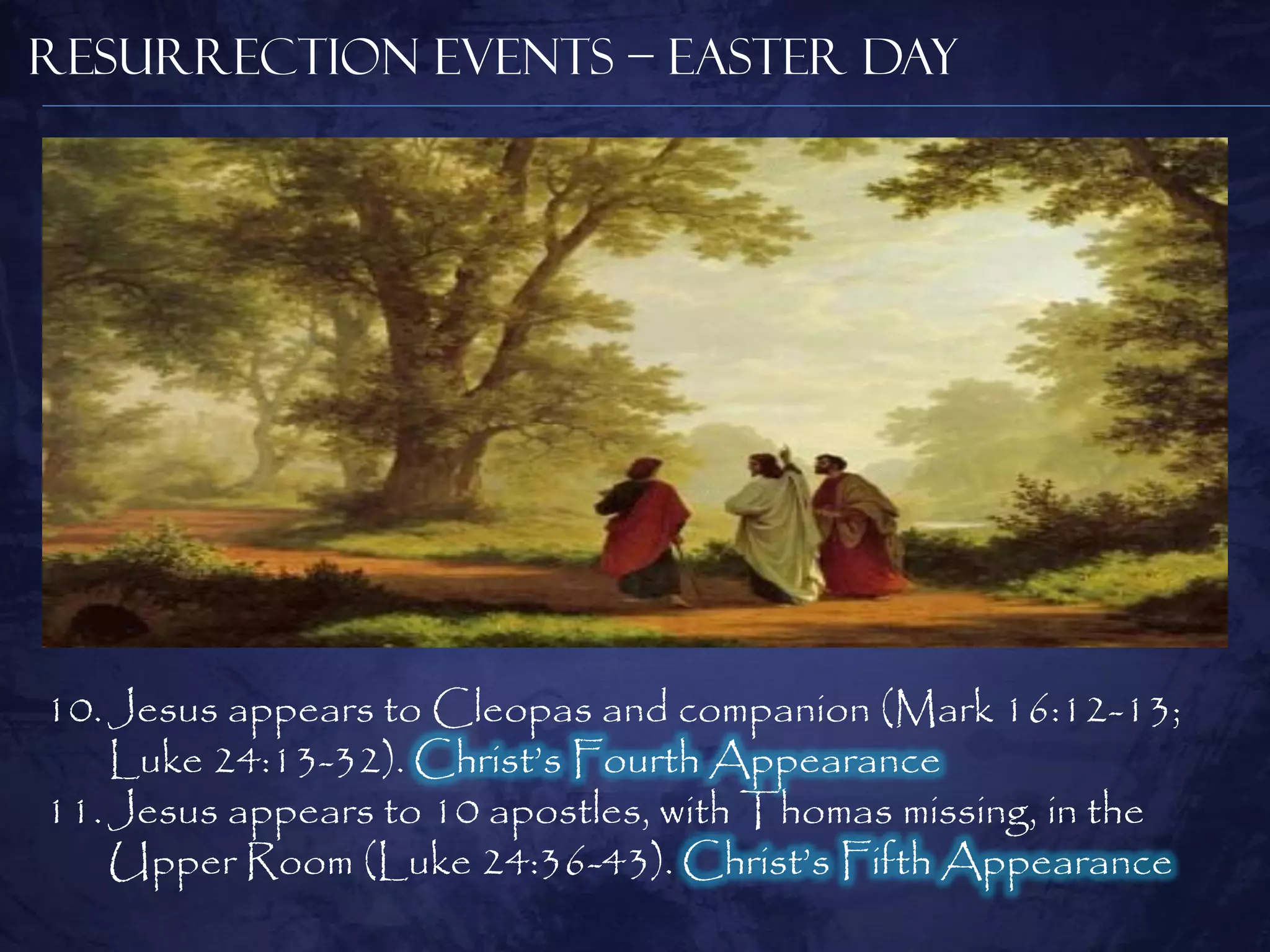 RESURRECTION EVENTS – EASTER DAY

10. Jesus appears to Cleopas and companion (Mark 16:12-13; Luke 24:13-32). Christ's Fourth Appearance
11. Jesus appears to 10 apostles, with Thomas missing, in the Upper Room (Luke 24:36-43). Christ's Fifth Appearance